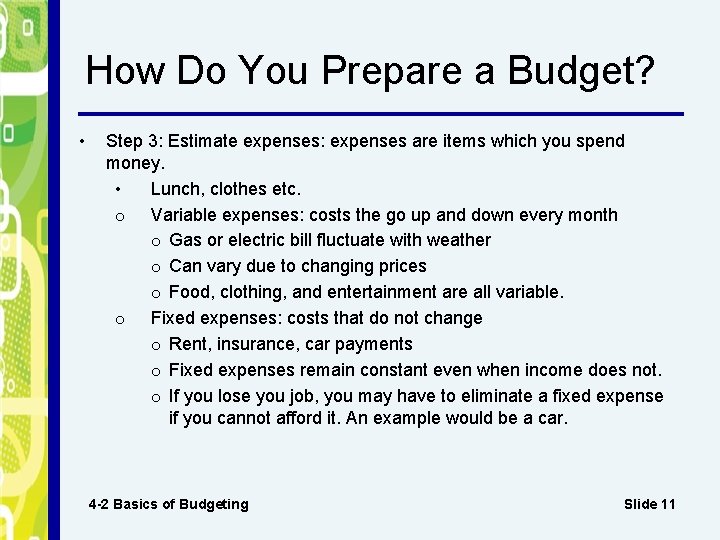 How Do You Prepare a Budget?

• Step 3: Estimate expenses: expenses are items which you spend money.
  • Lunch, clothes etc.
  o Variable expenses: costs the go up and down every month
    o Gas or electric bill fluctuate with weather
    o Can vary due to changing prices
    o Food, clothing, and entertainment are all variable.
  o Fixed expenses: costs that do not change
    o Rent, insurance, car payments
    o Fixed expenses remain constant even when income does not.
    o If you lose you job, you may have to eliminate a fixed expense if you cannot afford it. An example would be a car.

4-2 Basics of Budgeting

Slide 11